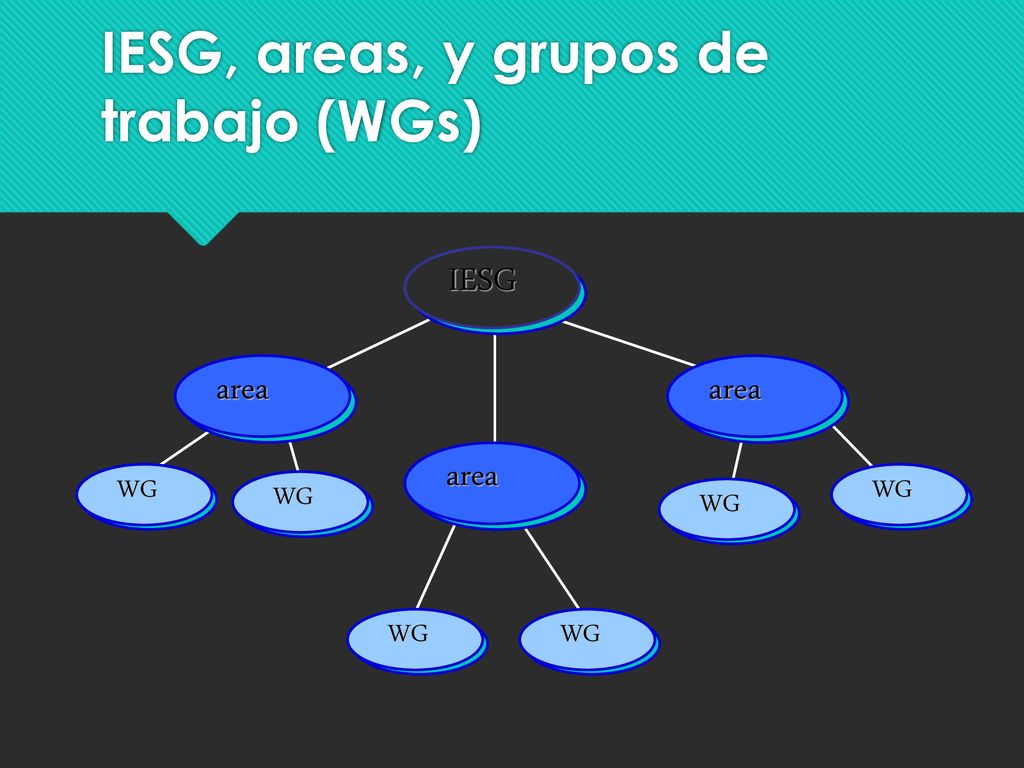 IESG, areas, y grupos de trabajo (WGs)

IESG

area

area

area

WG

WG

WG

WG

WG

WG